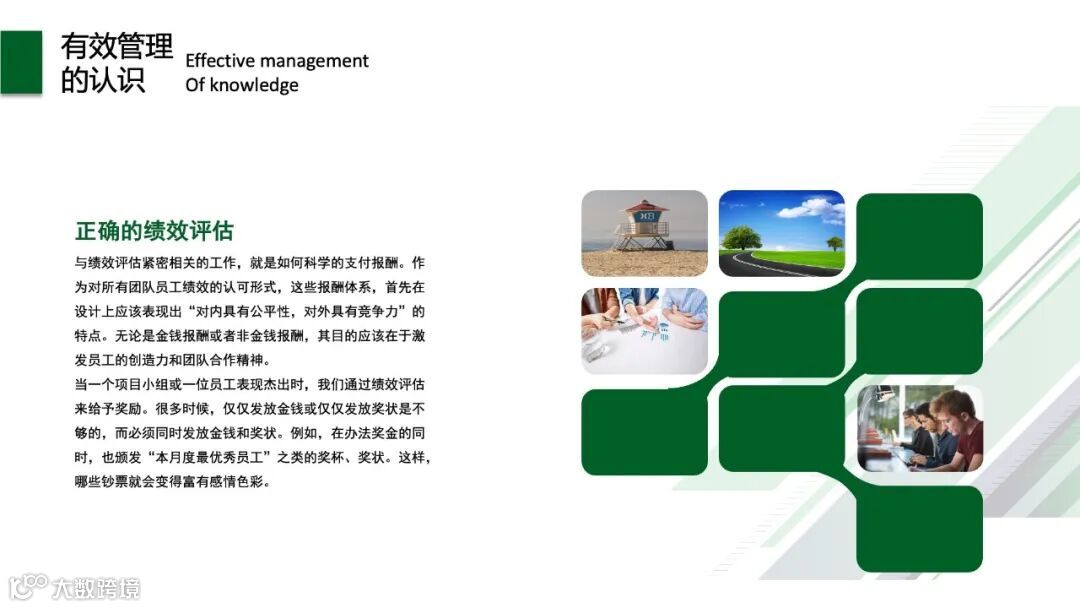 有效管理的认识

Effective management Of knowledge

正确的绩效评估

与绩效评估紧密相关的工作，就是如何科学的支付报酬。作为对所有团队员工绩效的认可形式，这些报酬体系，首先在设计上应该表现出“对内具有公平性，对外具有竞争力”的特点。无论是金钱报酬或者非金钱报酬，其目的应该在于激发员工的创造力和团队合作精神。

当一个项目小组或一位员工表现杰出时，我们通过绩效评估来给予奖励。很多时候，仅仅发放金钱或仅仅发放奖状是不够的，而必须同时发放金钱和奖状。例如，在办法奖金的同时，也颁发“本月度最优秀员工”之类的奖杯、奖状。这样，哪些钞票就会变得富有感情色彩。

大数跨境